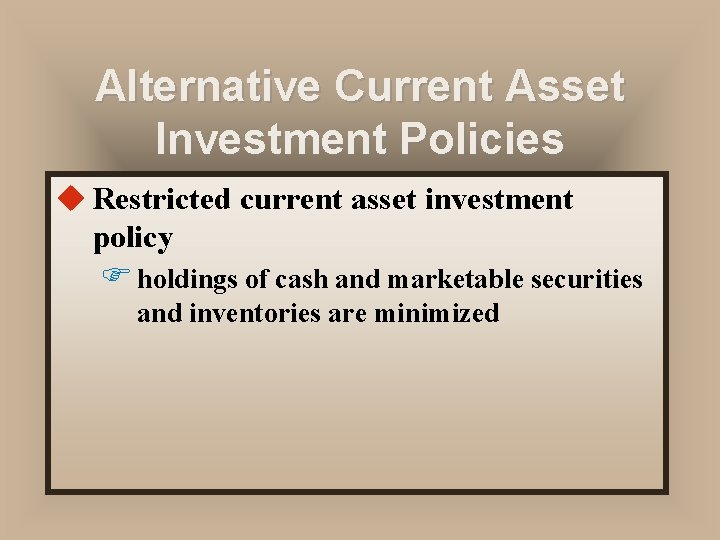 Alternative Current Asset Investment Policies

Restricted current asset investment policy

holdings of cash and marketable securities and inventories are minimized